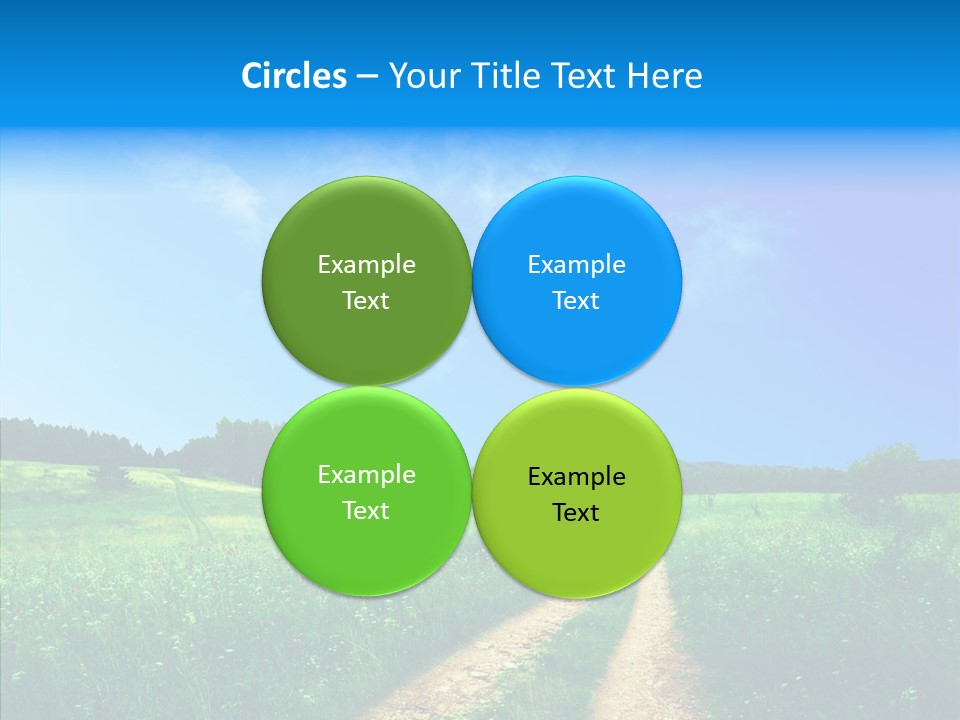 Circles – Your Title Text Here

Example Text

Example Text

Example Text

Example Text